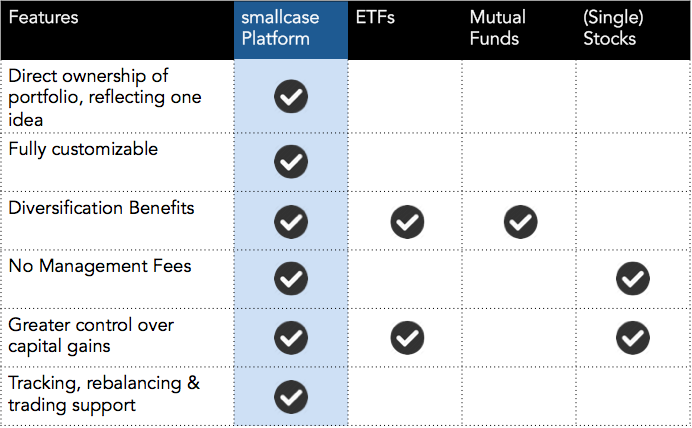 | Features | smallcase Platform | ETFs | Mutual Funds | (Single) Stocks |
|---|---|---|---|---|
| Direct ownership of portfolio, reflecting one idea | ✓ | | | |
| Fully customizable | ✓ | | | |
| Diversification Benefits | ✓ | ✓ | ✓ | |
| No Management Fees | ✓ | | | ✓ |
| Greater control over capital gains | ✓ | ✓ | | ✓ |
| Tracking, rebalancing & trading support | ✓ | | | |